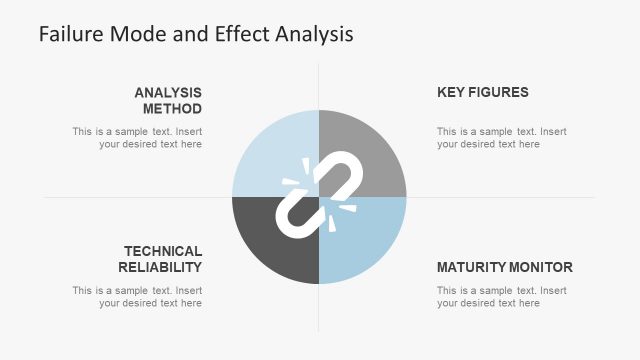 Failure Mode and Effect Analysis

ANALYSIS METHOD

This is a sample text. Insert your desired text here

KEY FIGURES

This is a sample text. Insert your desired text here

TECHNICAL RELIABILITY

This is a sample text. Insert your desired text here

MATURITY MONITOR

This is a sample text. Insert your desired text here